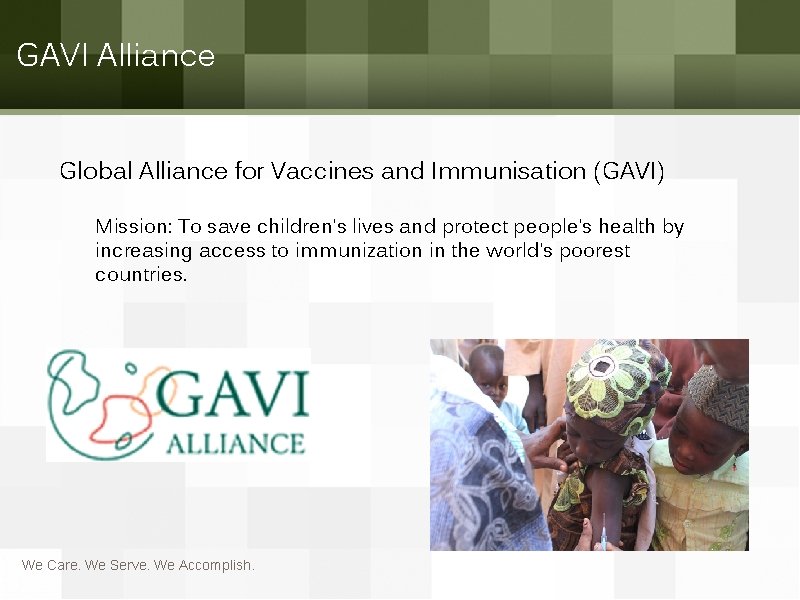 GAVI Alliance

Global Alliance for Vaccines and Immunisation (GAVI)

Mission: To save children's lives and protect people's health by increasing access to immunization in the world's poorest countries.

GAVI
ALLIANCE

We Care. We Serve. We Accomplish.